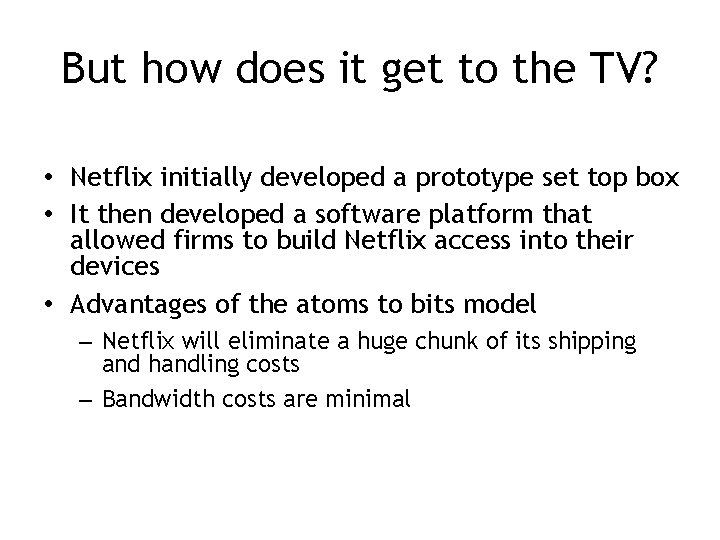 But how does it get to the TV?

• Netflix initially developed a prototype set top box
• It then developed a software platform that allowed firms to build Netflix access into their devices
• Advantages of the atoms to bits model
– Netflix will eliminate a huge chunk of its shipping and handling costs
– Bandwidth costs are minimal